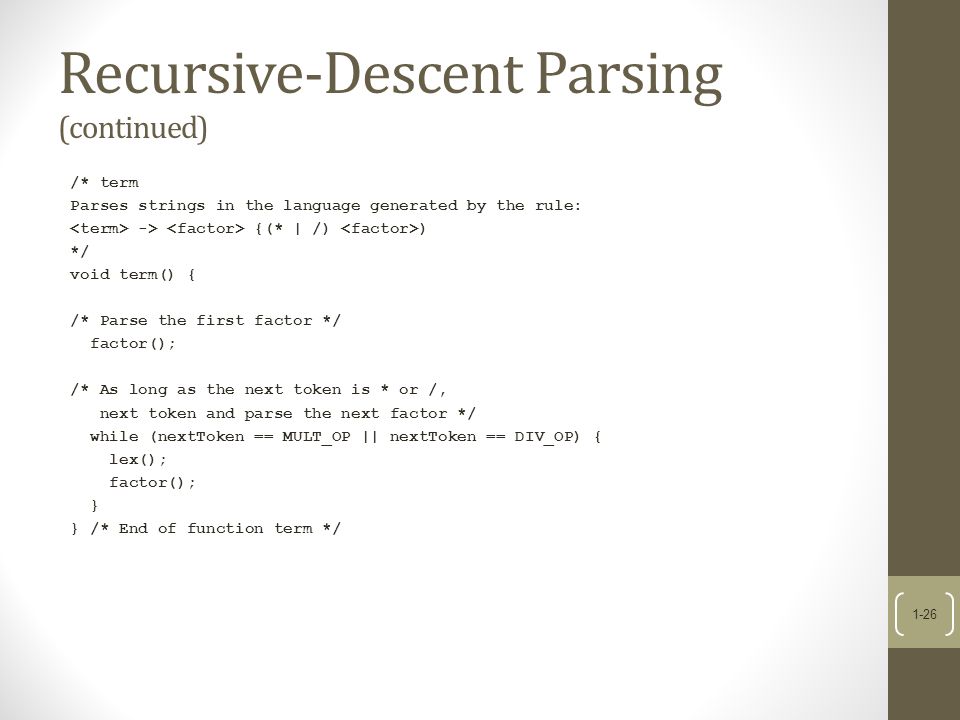 Recursive-Descent Parsing (continued)

/* term
Parses strings in the language generated by the rule:
<term> -> <factor> {(* | /) <factor>)
*/
void term() {

/* Parse the first factor */
  factor();

/* As long as the next token is * or /,
   next token and parse the next factor */
  while (nextToken == MULT_OP || nextToken == DIV_OP) {
    lex();
    factor();
  }
} /* End of function term */

1-26